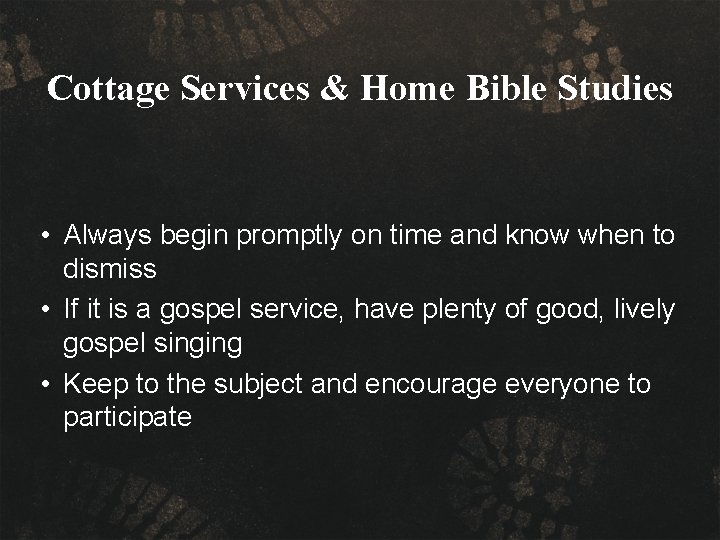 Cottage Services & Home Bible Studies

• Always begin promptly on time and know when to dismiss
• If it is a gospel service, have plenty of good, lively gospel singing
• Keep to the subject and encourage everyone to participate